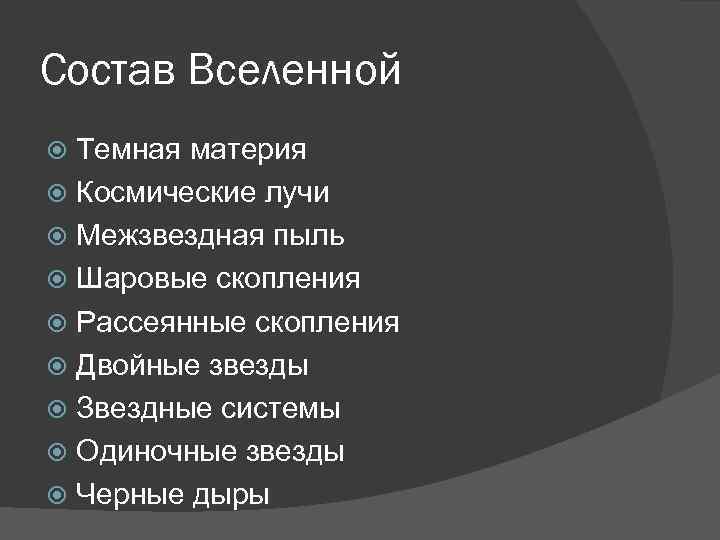 Состав Вселенной

Темная материя
Космические лучи
Межзвездная пыль
Шаровые скопления
Рассеянные скопления
Двойные звезды
Звездные системы
Одиночные звезды
Черные дыры